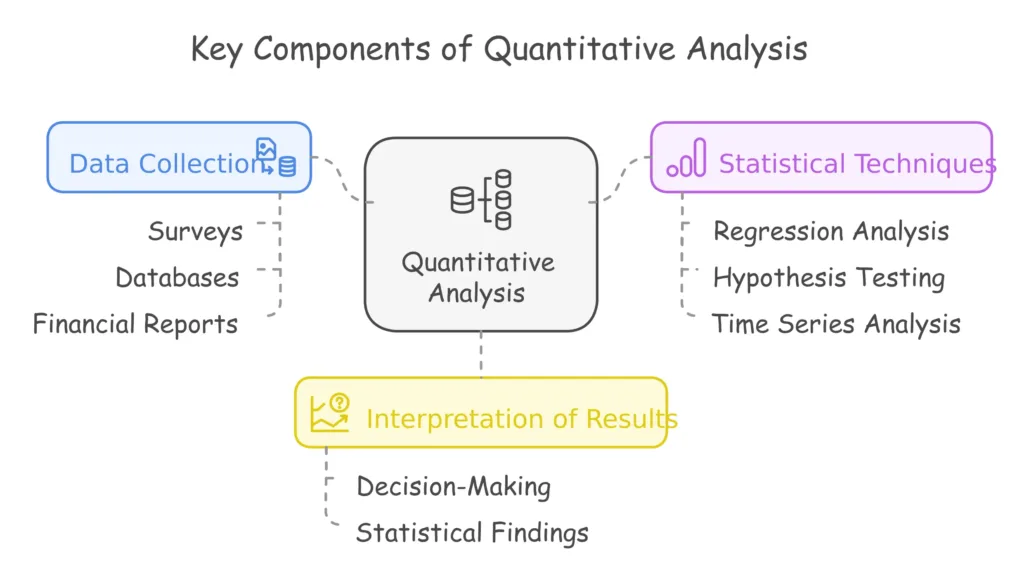 Key Components of Quantitative Analysis

Data Collection

Surveys

Databases

Financial Reports

Quantitative Analysis

Statistical Techniques

Regression Analysis

Hypothesis Testing

Time Series Analysis

Interpretation of Results

Decision-Making

Statistical Findings